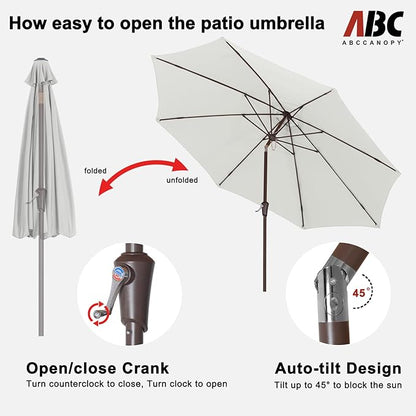 How easy to open the patio umbrella

ABC
ABCCANOPY

folded

unfolded

45°

Open/close Crank
Turn counterclock to close, Turn clock to open

Auto-tilt Design
Tilt up to 45° to block the sun